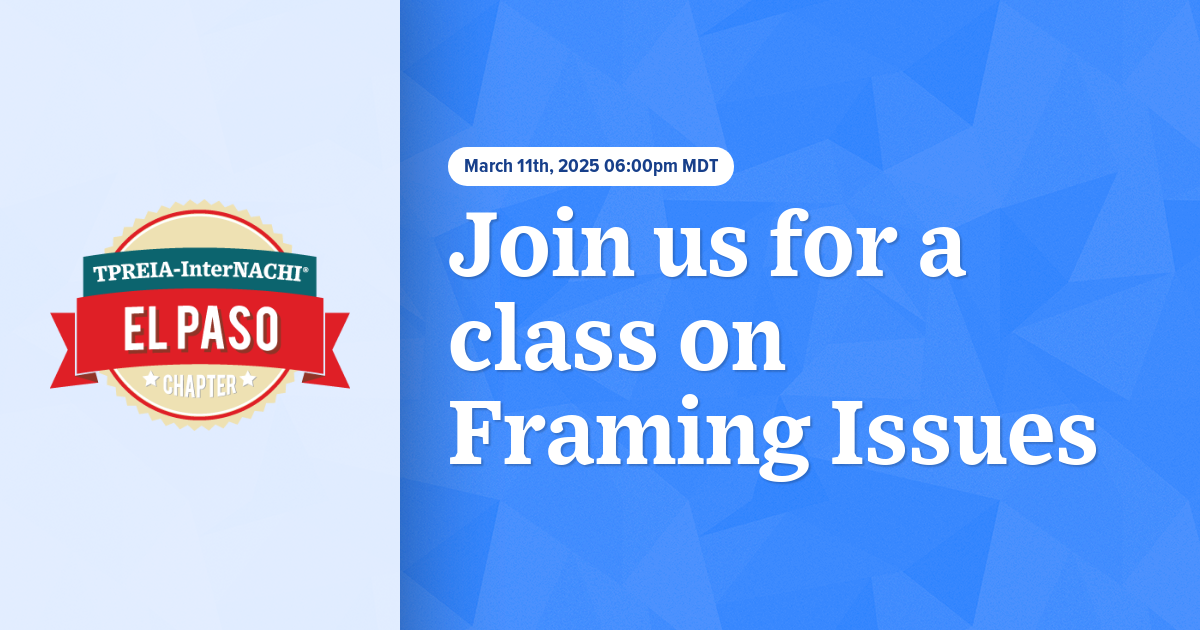 TPREIA-InterNACHI®
EL PASO
CHAPTER

March 11th, 2025 06:00pm MDT

Join us for a class on Framing Issues